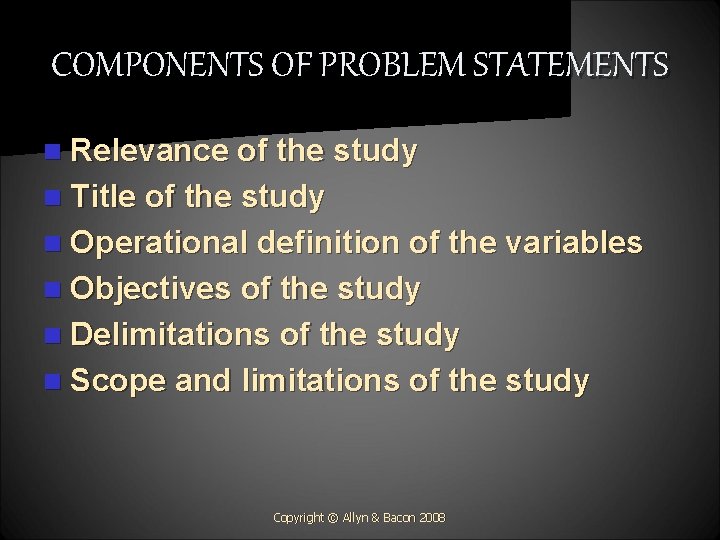 COMPONENTS OF PROBLEM STATEMENTS

- Relevance of the study
- Title of the study
- Operational definition of the variables
- Objectives of the study
- Delimitations of the study
- Scope and limitations of the study

Copyright © Allyn & Bacon 2008